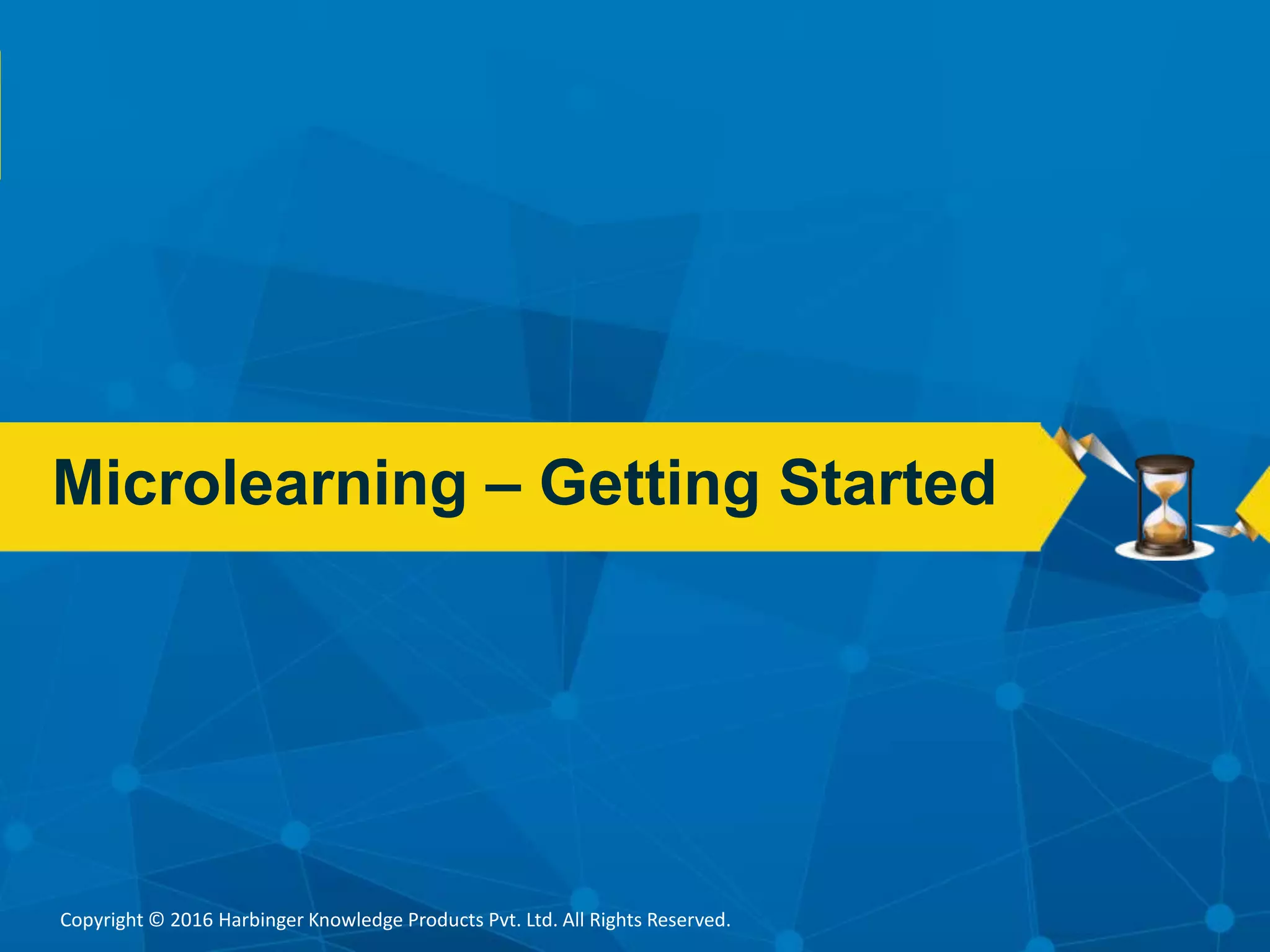 Microlearning – Getting Started

Copyright © 2016 Harbinger Knowledge Products Pvt. Ltd. All Rights Reserved.